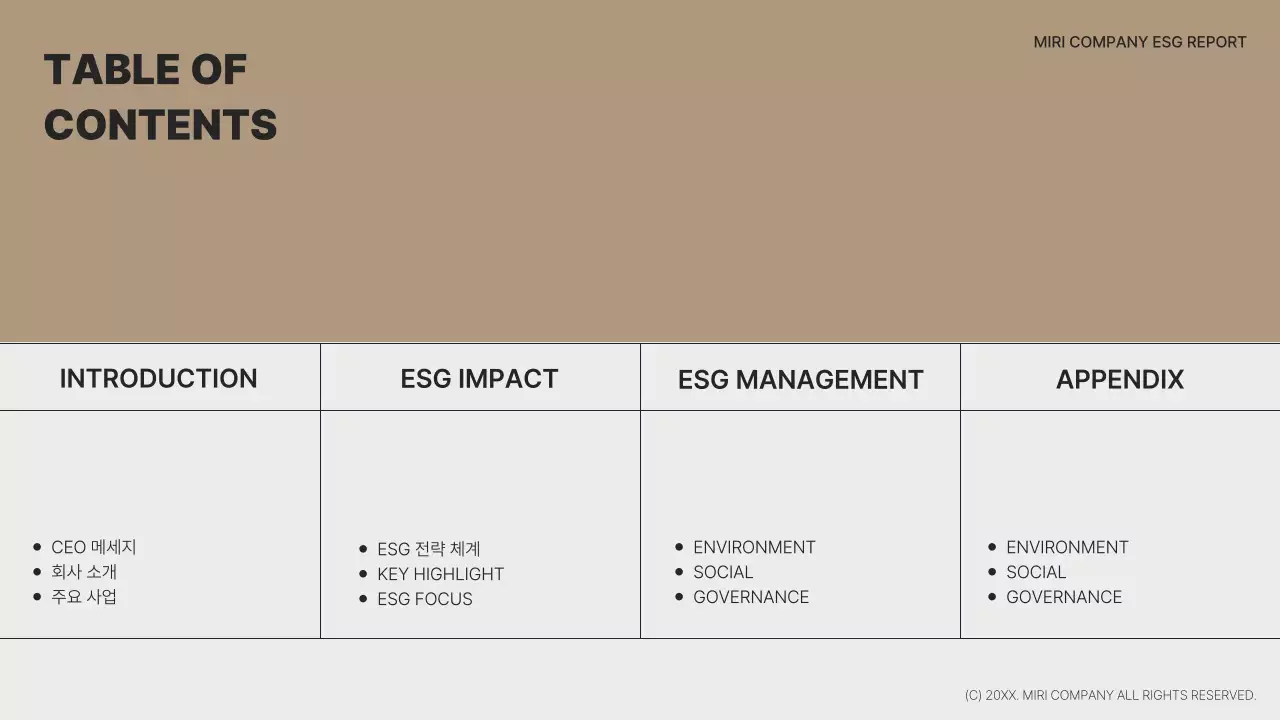 TABLE OF CONTENTS

MIRI COMPANY ESG REPORT

| INTRODUCTION | ESG IMPACT | ESG MANAGEMENT | APPENDIX |
|---|---|---|---|
| • CEO 메세지 • 회사 소개 • 주요 사업 | • ESG 전략 체계 • KEY HIGHLIGHT • ESG FOCUS | • ENVIRONMENT • SOCIAL • GOVERNANCE | • ENVIRONMENT • SOCIAL • GOVERNANCE |

(C) 20XX. MIRI COMPANY ALL RIGHTS RESERVED.